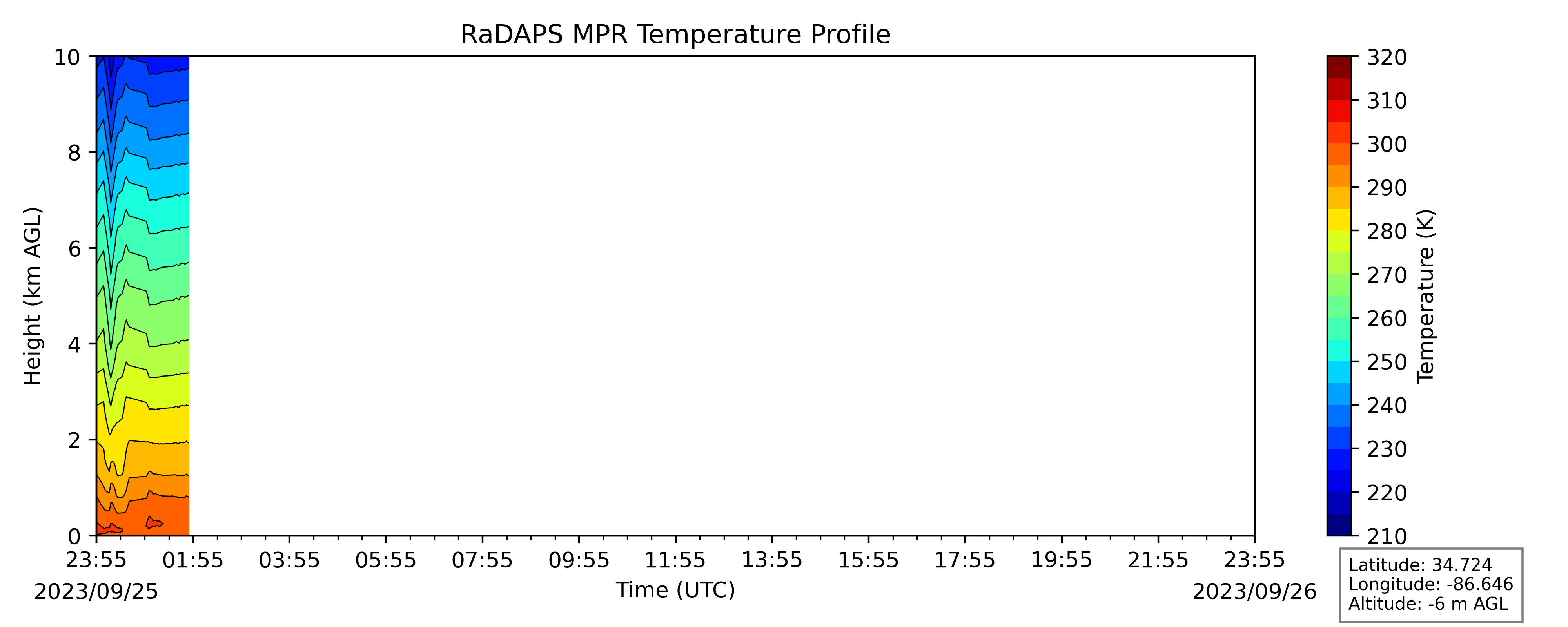 RaDAPS MPR Temperature Profile

Height (km AGL)

10
8
6
4
2
0

23:55 01:55 03:55 05:55 07:55 09:55 11:55 13:55 15:55 17:55 19:55 21:55 23:55

2023/09/25

Time (UTC)

2023/09/26

320
310
300
290
280
270
260
250
240
230
220
210

Temperature (K)

Latitude: 34.724
Longitude: -86.646
Altitude: -6 m AGL